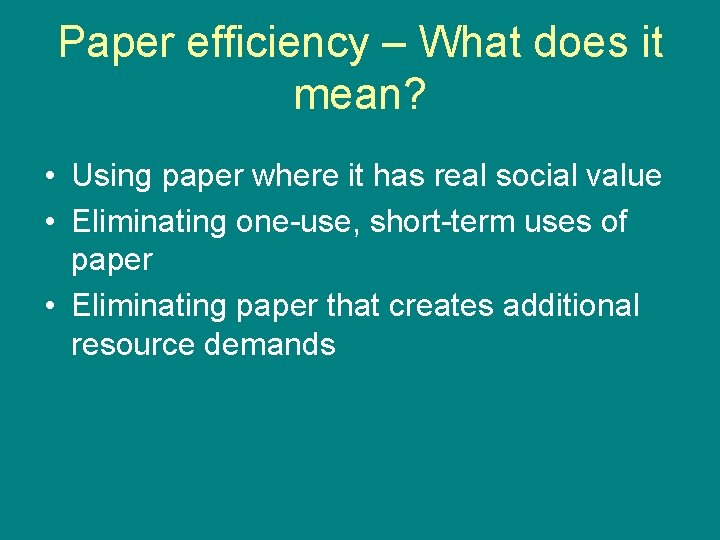 Paper efficiency – What does it mean?

• Using paper where it has real social value
• Eliminating one-use, short-term uses of paper
• Eliminating paper that creates additional resource demands